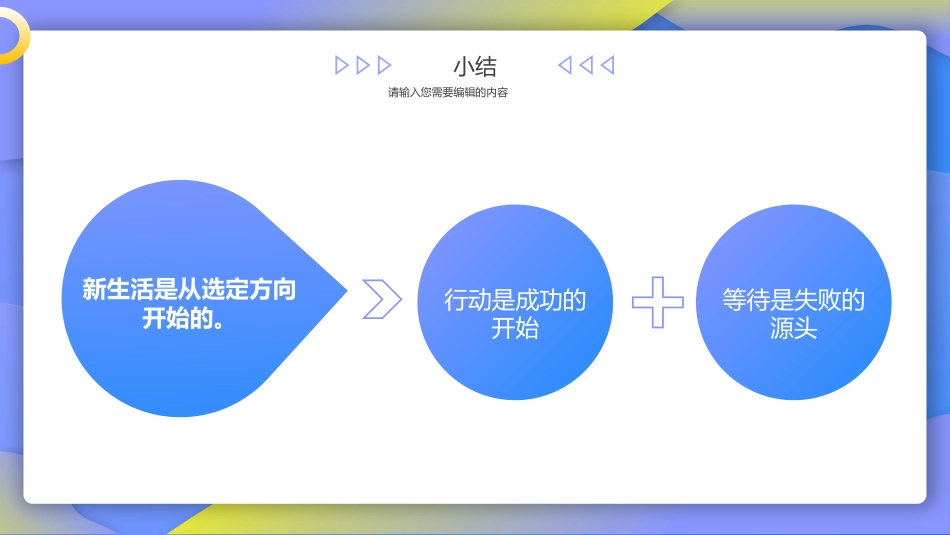 小结

请输入您需要编辑的内容

新生活是从选定方向开始的。

行动是成功的开始

等待是失败的源头